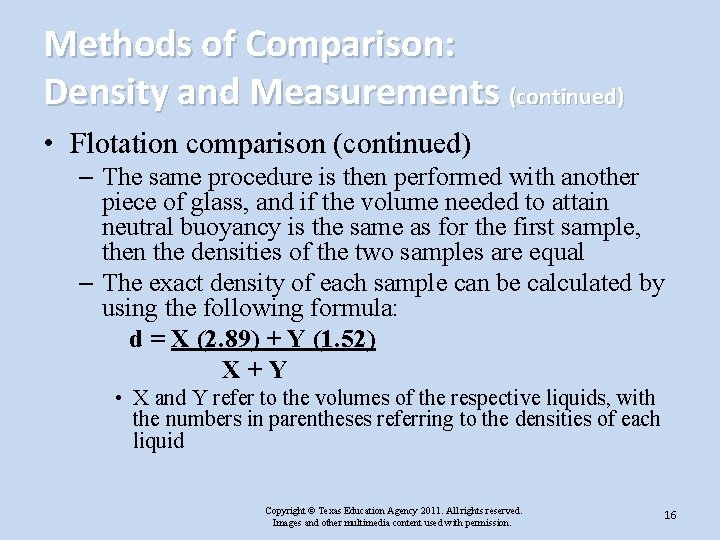 Methods of Comparison:
Density and Measurements (continued)

• Flotation comparison (continued)
– The same procedure is then performed with another piece of glass, and if the volume needed to attain neutral buoyancy is the same as for the first sample, then the densities of the two samples are equal
– The exact density of each sample can be calculated by using the following formula:
$d = \frac{X (2.89) + Y (1.52)}{X + Y}$
• X and Y refer to the volumes of the respective liquids, with the numbers in parentheses referring to the densities of each liquid

Copyright © Texas Education Agency 2011. All rights reserved.
Images and other multimedia content used with permission.

16